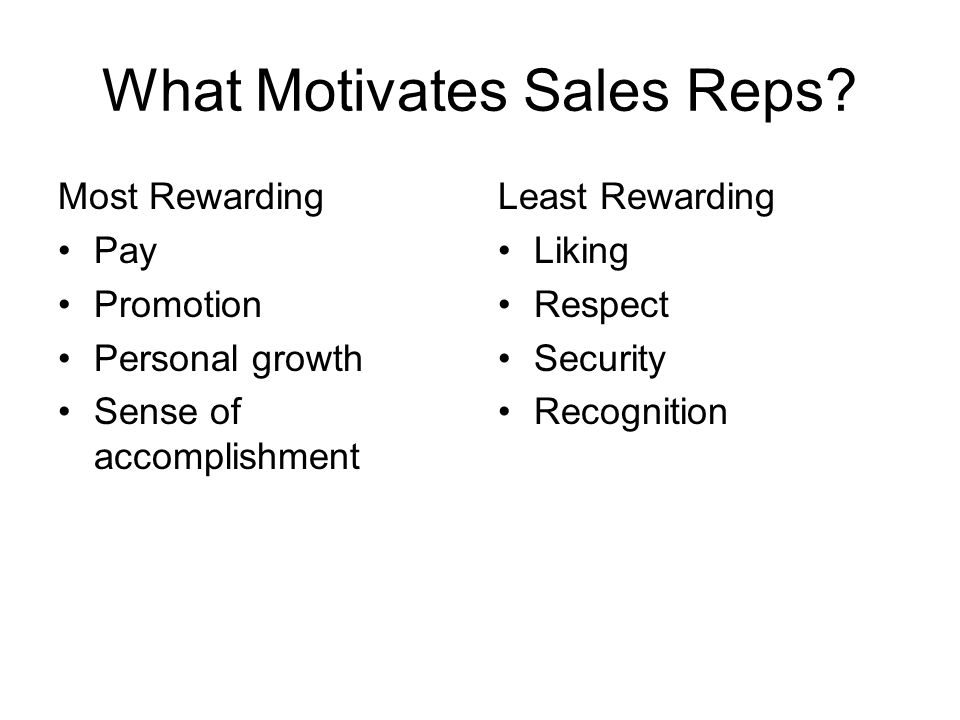 What Motivates Sales Reps?

Most Rewarding
• Pay
• Promotion
• Personal growth
• Sense of accomplishment

Least Rewarding
• Liking
• Respect
• Security
• Recognition